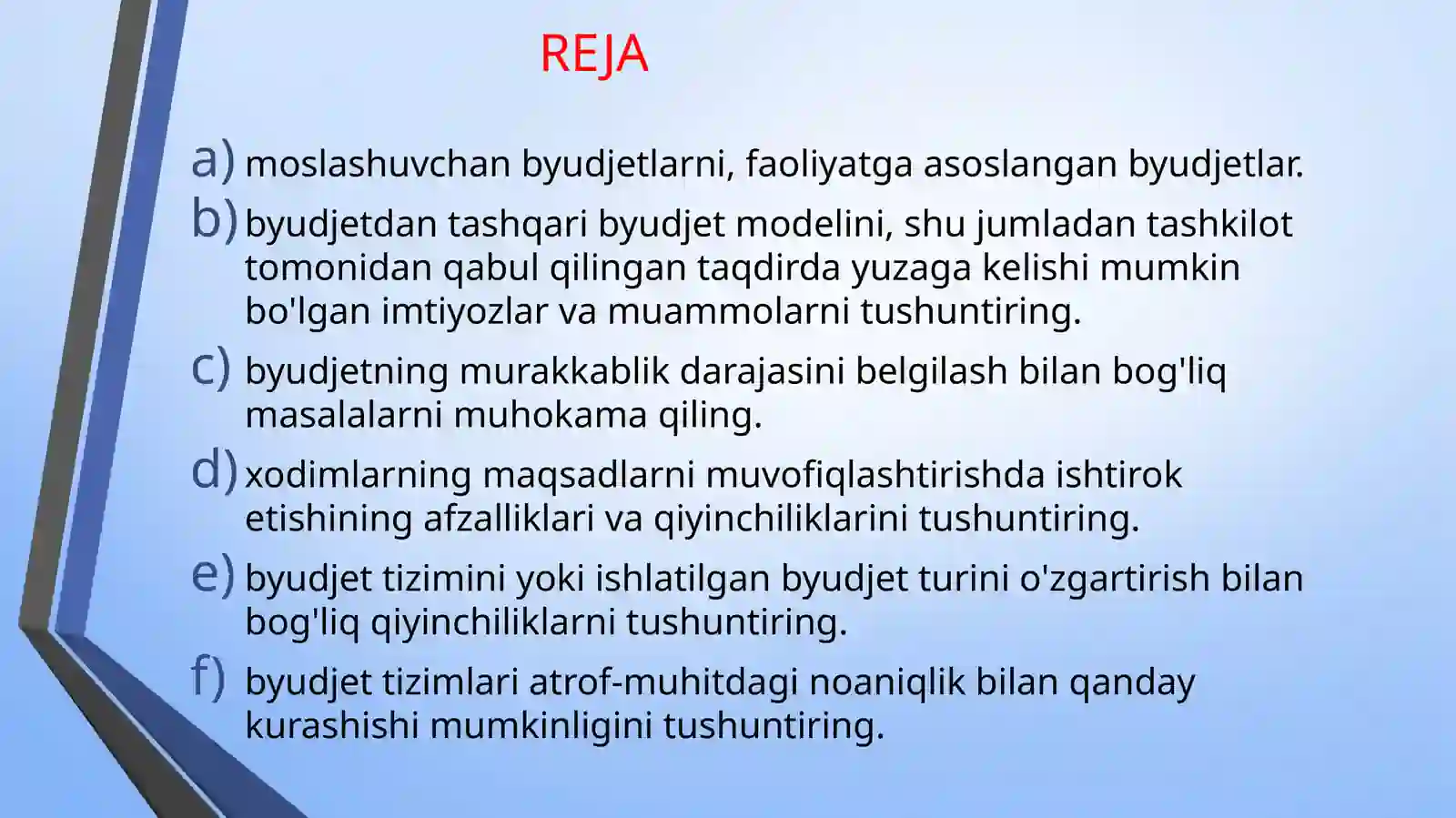 REJA

a) moslashuvchan byudjetlarni, faoliyatga asoslangan byudjetlar.

b) byudjetdan tashqari byudjet modelini, shu jumladan tashkilot tomonidan qabul qilingan taqdirda yuzaga kelishi mumkin bo'lgan imtiyozlar va muammolarni tushuntiring.

c) byudjetning murakkablik darajasini belgilash bilan bog'liq masalalarni muhokama qiling.

d) xodimlarning maqsadlarni muvofiqlashtirishda ishtirok etishining afzalliklari va qiyinchiliklarini tushuntiring.

e) byudjet tizimini yoki ishlatilgan byudjet turini o'zgartirish bilan bog'liq qiyinchiliklarni tushuntiring.

f) byudjet tizimlari atrof-muhitdagi noaniqlik bilan qanday kurashishi mumkinligini tushuntiring.